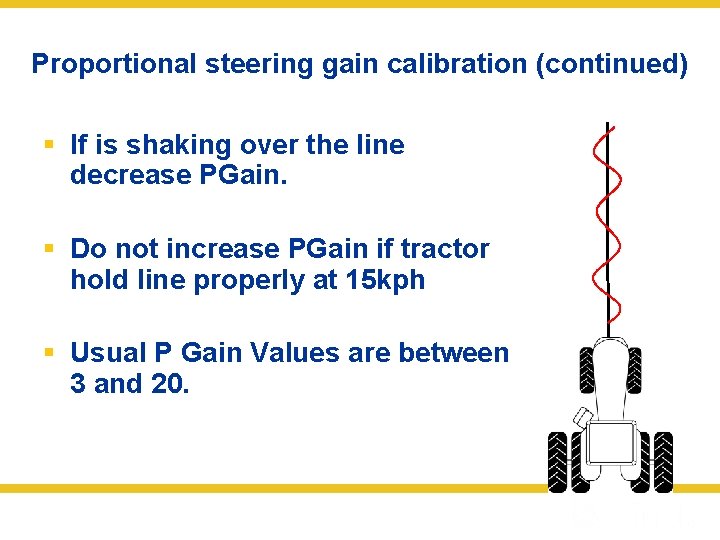 Proportional steering gain calibration (continued)

▪ If is shaking over the line decrease PGain.

▪ Do not increase PGain if tractor hold line properly at 15kph

▪ Usual P Gain Values are between 3 and 20.